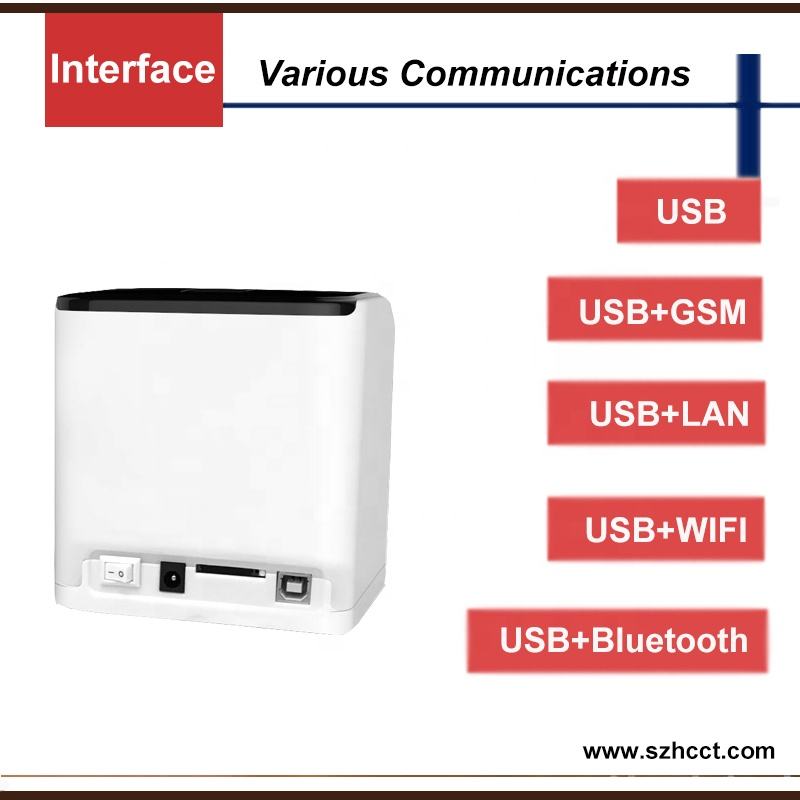 Interface

Various Communications

USB

USB+GSM

USB+LAN

USB+WIFI

USB+Bluetooth

www.szhcct.com